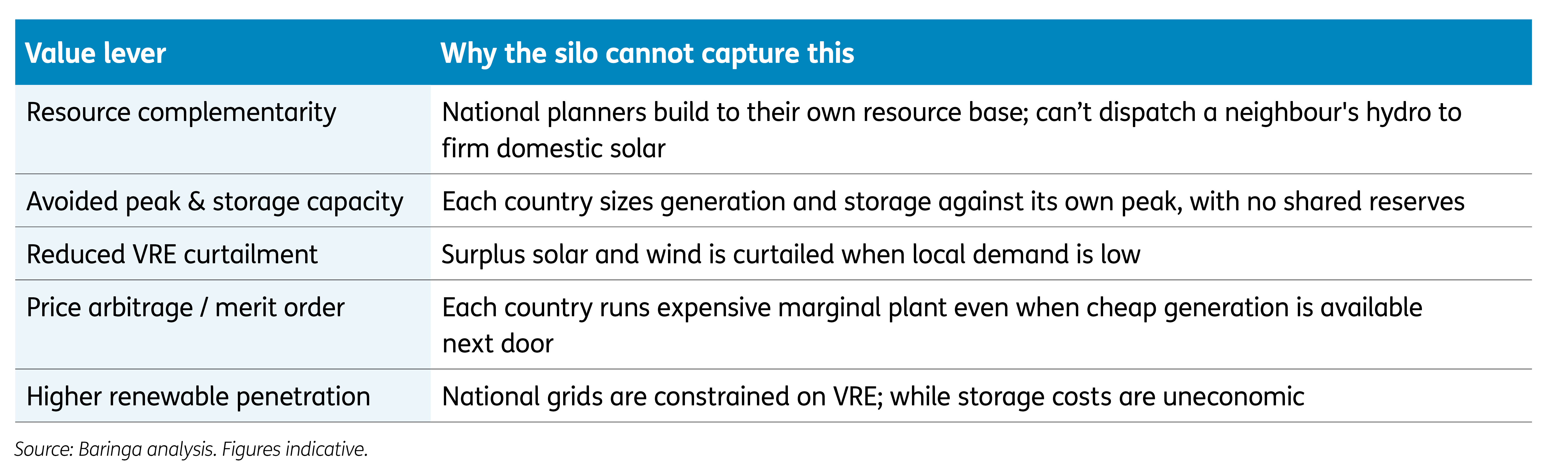 | Value lever | Why the silo cannot capture this |
|---|---|
| Resource complementarity | National planners build to their own resource base; can’t dispatch a neighbour's hydro to firm domestic solar |
| Avoided peak & storage capacity | Each country sizes generation and storage against its own peak, with no shared reserves |
| Reduced VRE curtailment | Surplus solar and wind is curtailed when local demand is low |
| Price arbitrage / merit order | Each country runs expensive marginal plant even when cheap generation is available next door |
| Higher renewable penetration | National grids are constrained on VRE; while storage costs are uneconomic |

Source: Baringa analysis. Figures indicative.